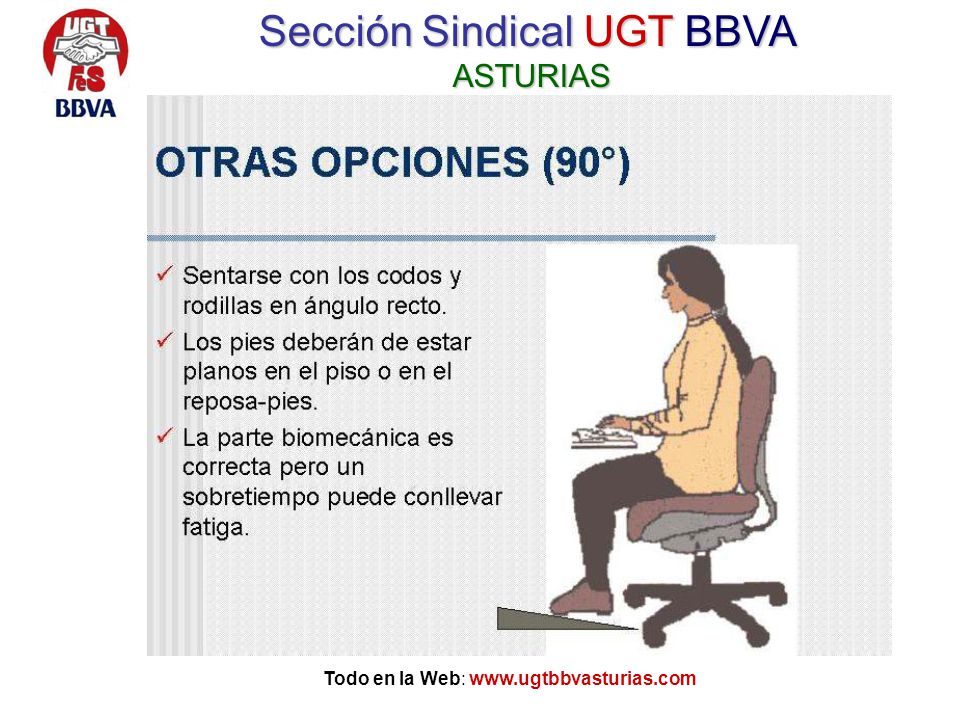 UGT FeS BBVA

Sección Sindical UGT BBVA
ASTURIAS

OTRAS OPCIONES (90°)

✓ Sentarse con los codos y rodillas en ángulo recto.

✓ Los pies deberán de estar planos en el piso o en el reposa-pies.

✓ La parte biomecánica es correcta pero un sobretiempo puede conllevar fatiga.

Todo en la Web: www.ugtbbvasturias.com